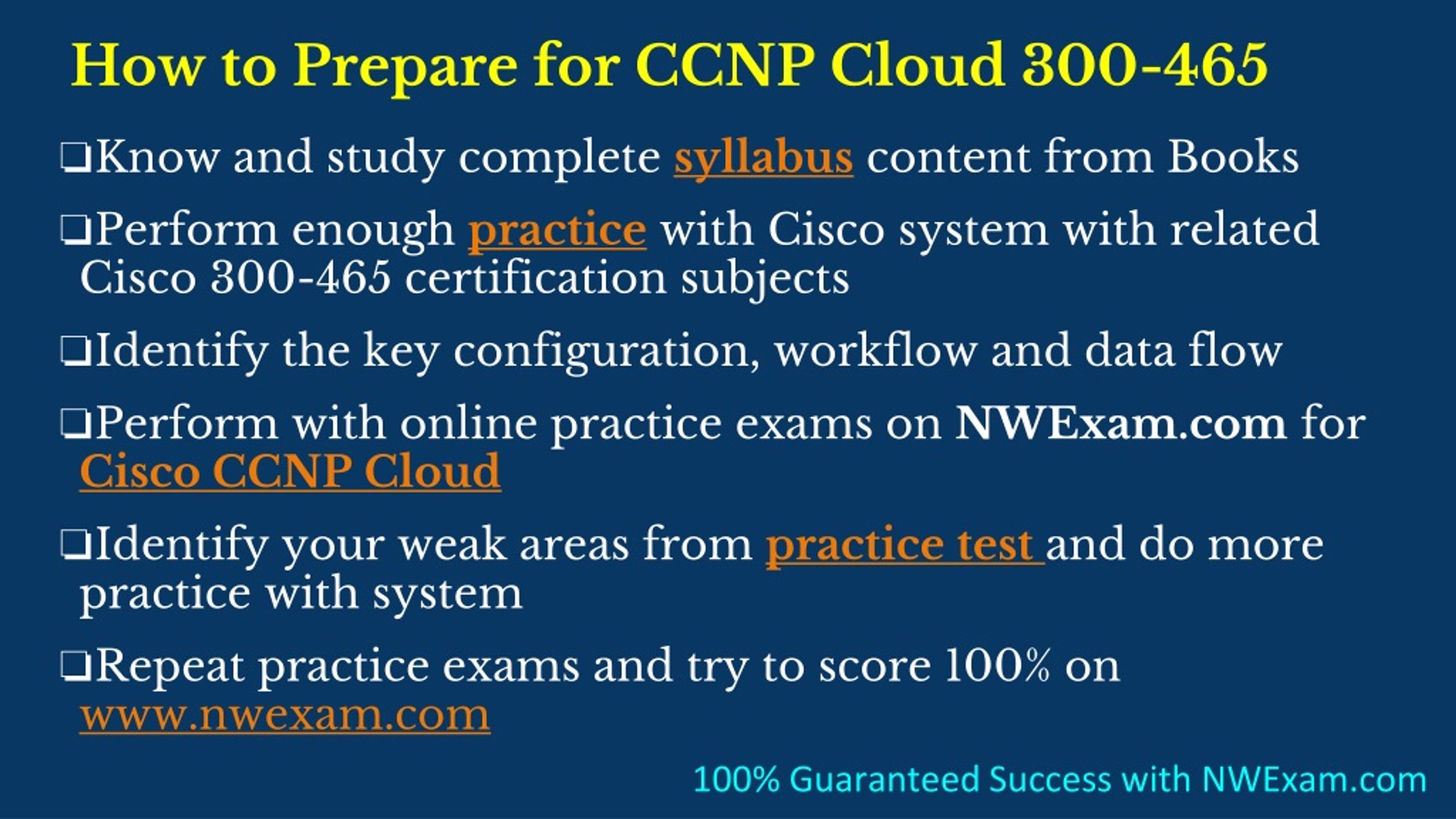 How to Prepare for CCNP Cloud 300-465

❑Know and study complete syllabus content from Books

❑Perform enough practice with Cisco system with related Cisco 300-465 certification subjects

❑Identify the key configuration, workflow and data flow

❑Perform with online practice exams on NWExam.com for Cisco CCNP Cloud

❑Identify your weak areas from practice test and do more practice with system

❑Repeat practice exams and try to score 100% on www.nwexam.com

100% Guaranteed Success with NWExam.com